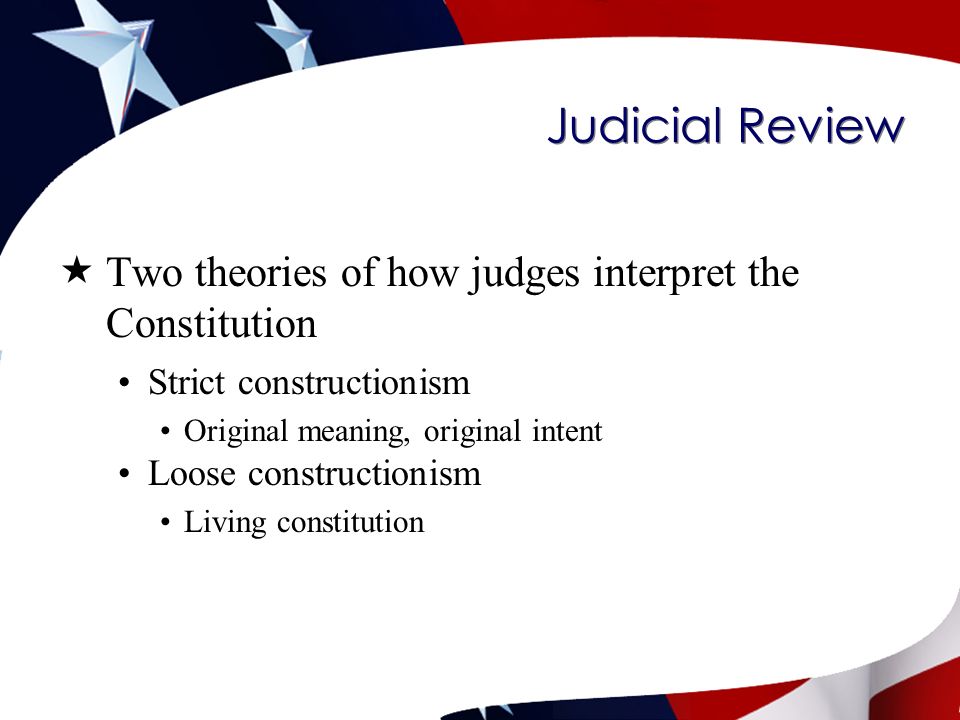 Judicial Review

★ Two theories of how judges interpret the Constitution

• Strict constructionism

• Original meaning, original intent

• Loose constructionism

• Living constitution